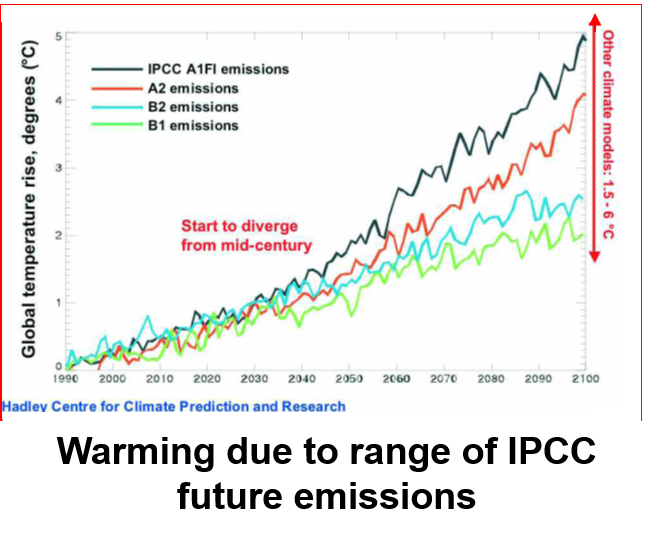 Global temperature rise, degrees (°C)

5
4
3
2
1
0

IPCC A1FI emissions
A2 emissions
B2 emissions
B1 emissions

Start to diverge from mid-century

Other climate models: 1.5 - 6 °C

1990 2000 2010 2020 2030 2040 2050 2060 2070 2080 2090 2100

Hadley Centre for Climate Prediction and Research

Warming due to range of IPCC future emissions